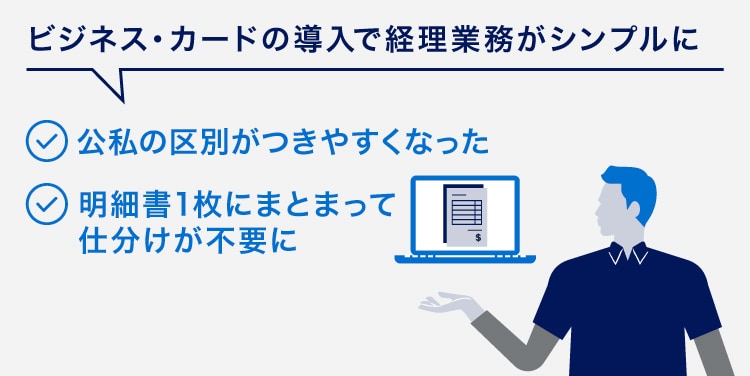 ビジネス・カードの導入で経理業務がシンプルに

公私の区別がつきやすくなった

明細書1枚にまとまって仕分けが不要に

$